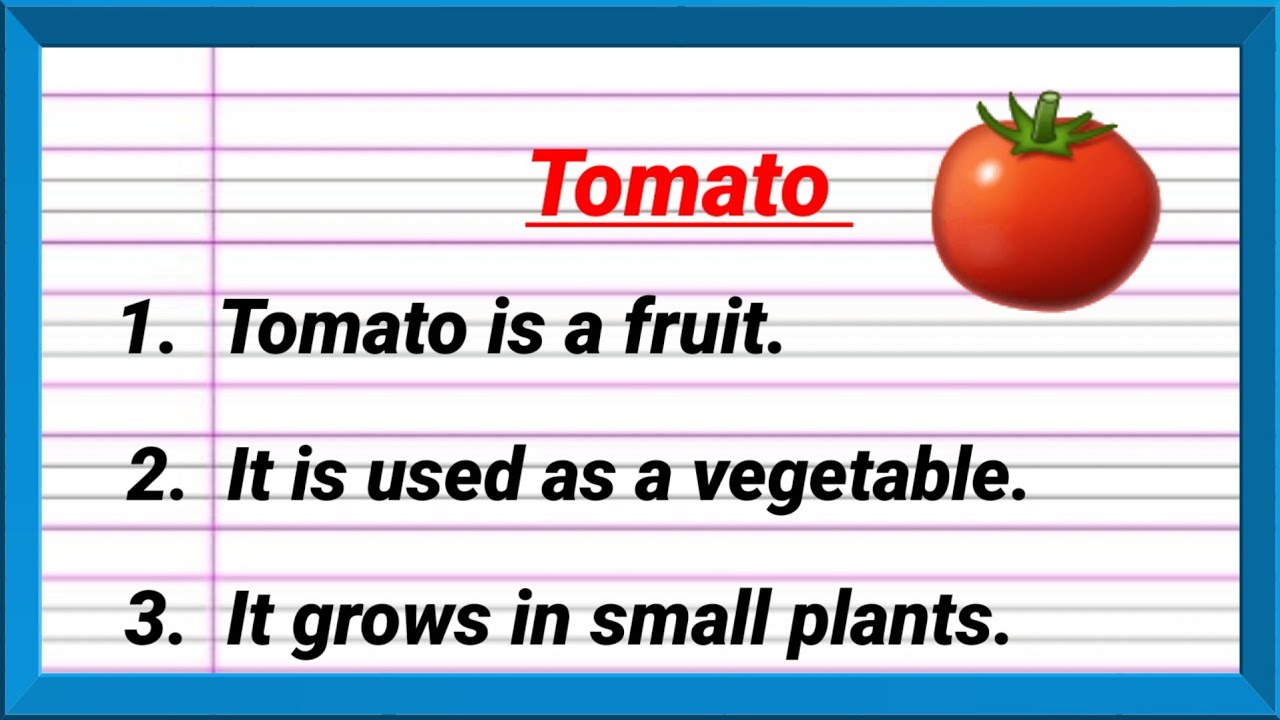 Tomato

1. Tomato is a fruit.

2. It is used as a vegetable.

3. It grows in small plants.